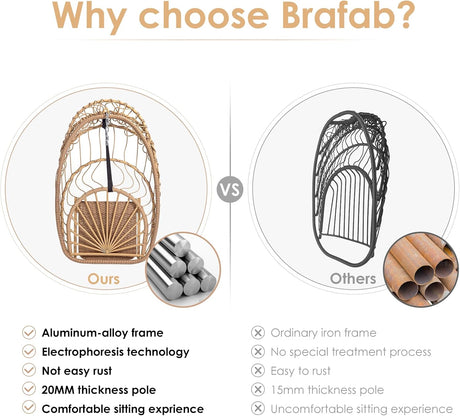 Why choose Brafab?

Ours

VS

Others

Aluminum-alloy frame
Electrophoresis technology
Not easy rust
20MM thickness pole
Comfortable sitting exprience

Ordinary iron frame
No special treatment process
Easy to rust
15mm thickness pole
Uncomfortable sitting experience